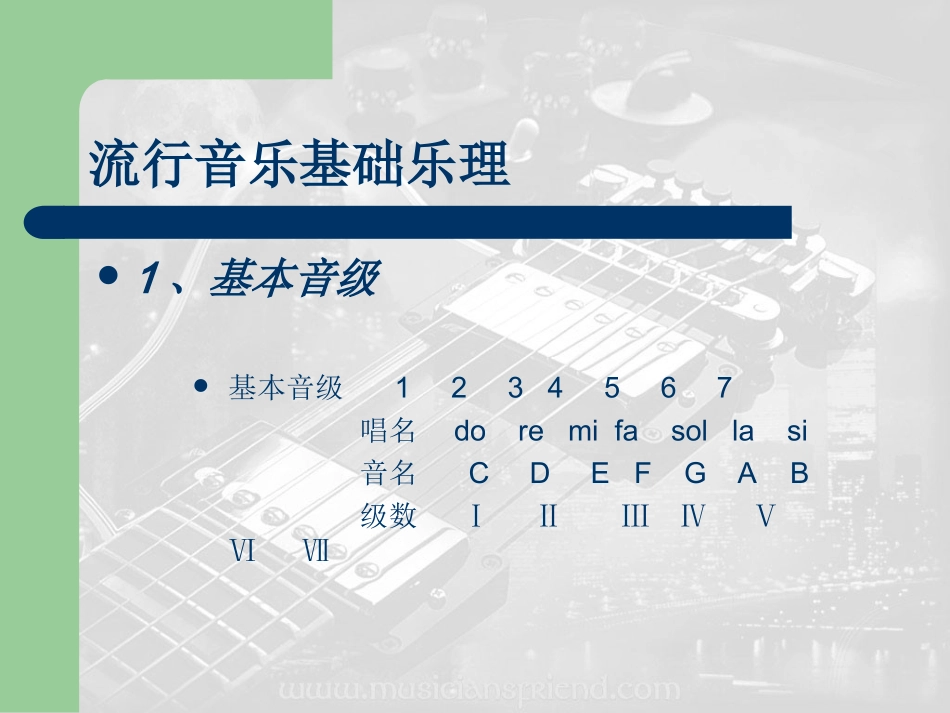 流行音乐基础乐理

1、基本音级

基本音级　1　2　3 4　5　6　7
唱名　do　re　mi fa　sol la　si
音名　C　D　E F　G　A　B
级数　Ⅰ　Ⅱ　Ⅲ Ⅳ　Ⅴ　Ⅵ　Ⅶ

www.musiciansfriend.com